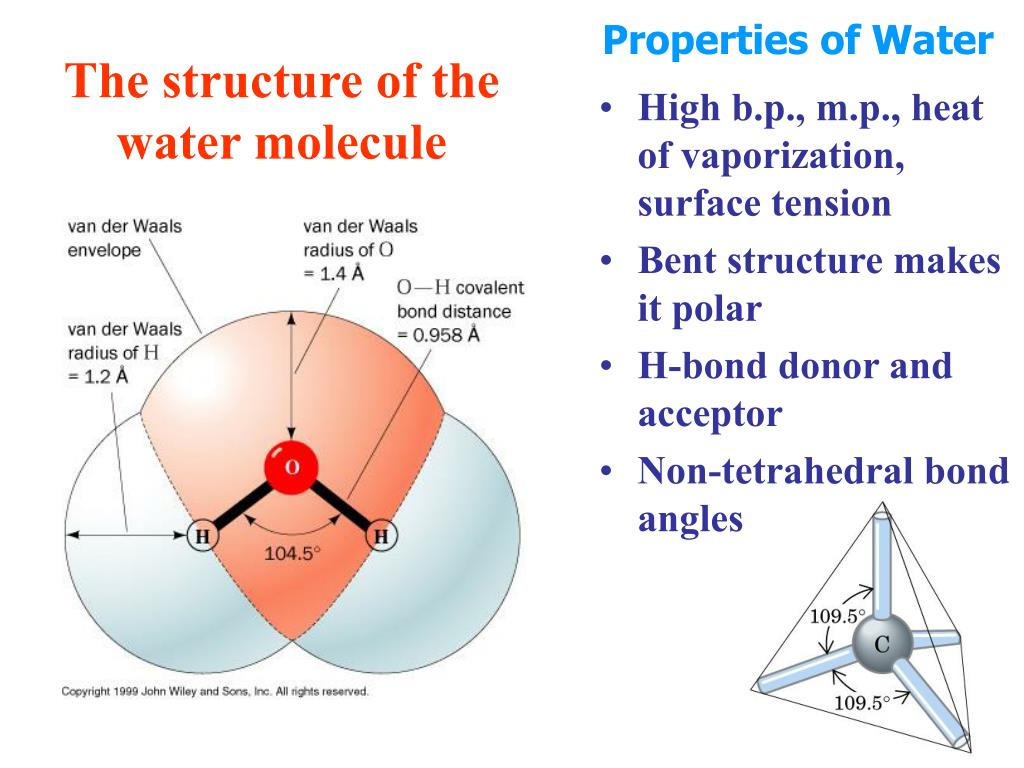 The structure of the water molecule

van der Waals envelope

van der Waals radius of O = 1.4 Å

O—H covalent bond distance = 0.958 Å

van der Waals radius of H = 1.2 Å

O

H

H

104.5°

Copyright 1999 John Wiley and Sons, Inc. All rights reserved.

Properties of Water

• High b.p., m.p., heat of vaporization, surface tension

• Bent structure makes it polar

• H-bond donor and acceptor

• Non-tetrahedral bond angles

109.5°

C

109.5°